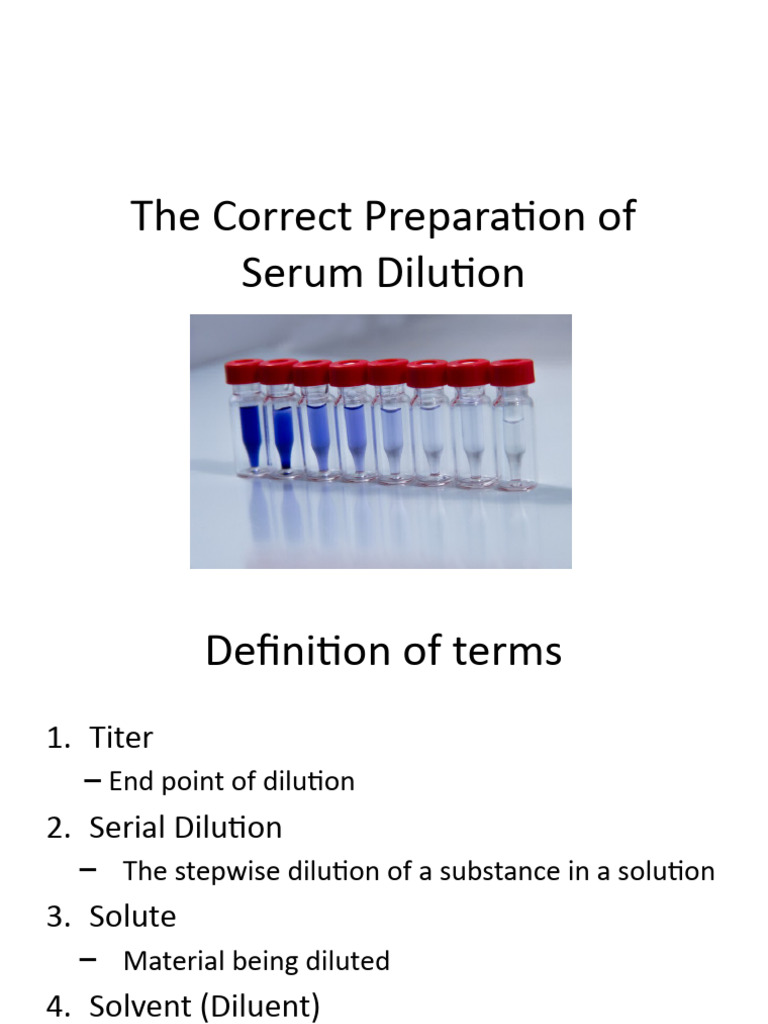 The Correct Preparation of Serum Dilution

Definition of terms

1. Titer
– End point of dilution
2. Serial Dilution
– The stepwise dilution of a substance in a solution
3. Solute
– Material being diluted
4. Solvent (Diluent)